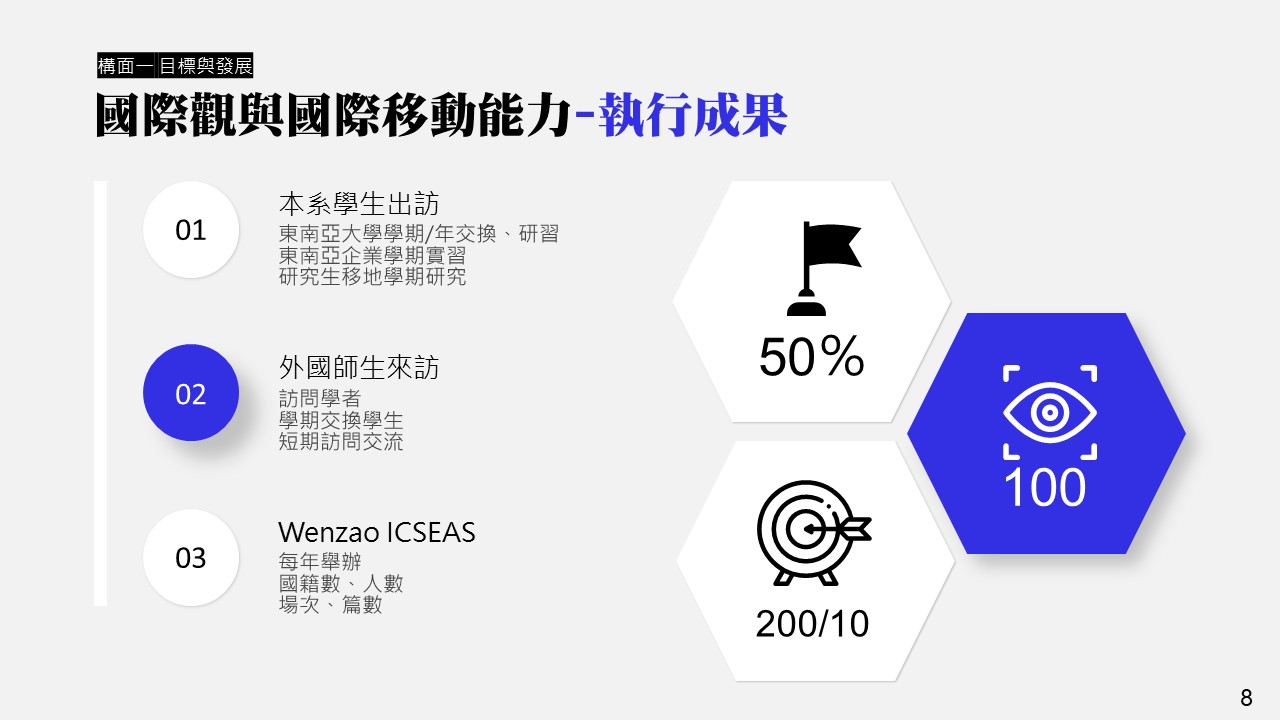 構面一 目標與發展

國際觀與國際移動能力-執行成果

01

本系學生出訪
東南亞大學學期/年交換、研習
東南亞企業學期實習
研究生移地學期研究

02

外國師生來訪
訪問學者
學期交換學生
短期訪問交流

03

Wenzao ICSEAS
每年舉辦
國籍數、人數
場次、篇數

50%

100

200/10

8